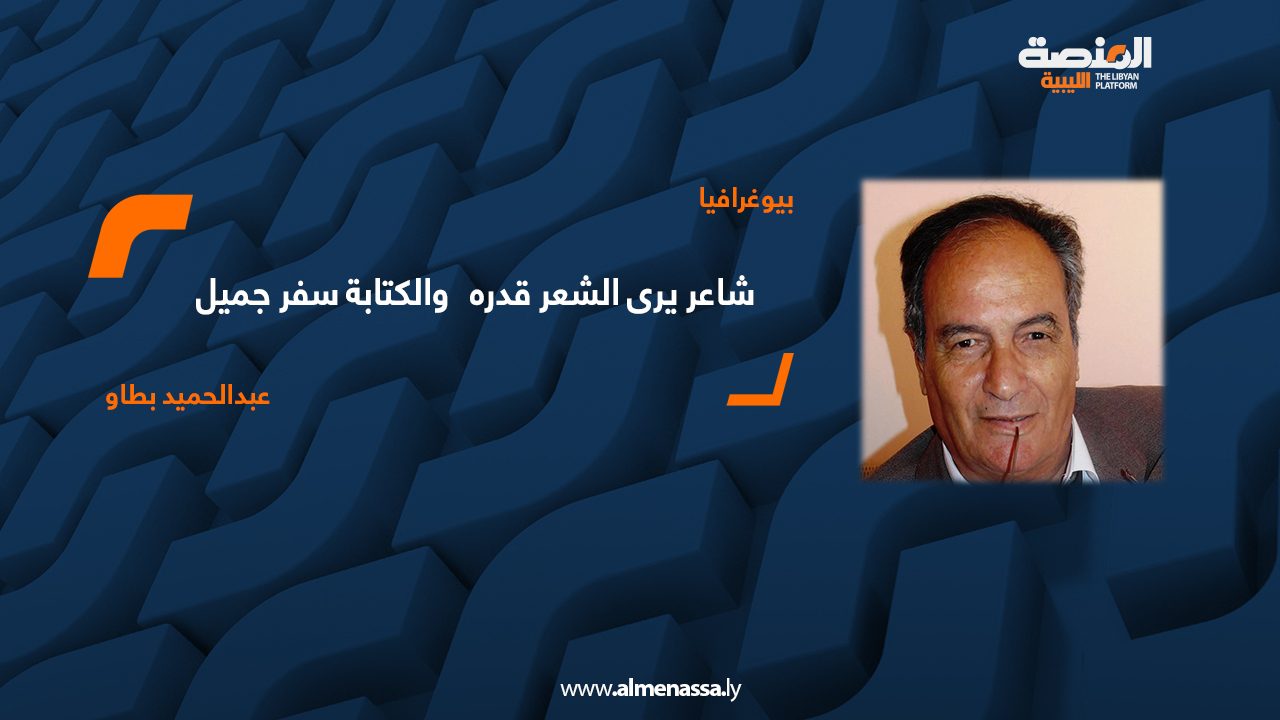 المنصة
الليبية
THE LIBYAN PLATFORM

بيوغرافيا

شاعر يرى الشعر قدره والكتابة سفر جميل

عبدالحميد بطاو

www.almenassa.ly